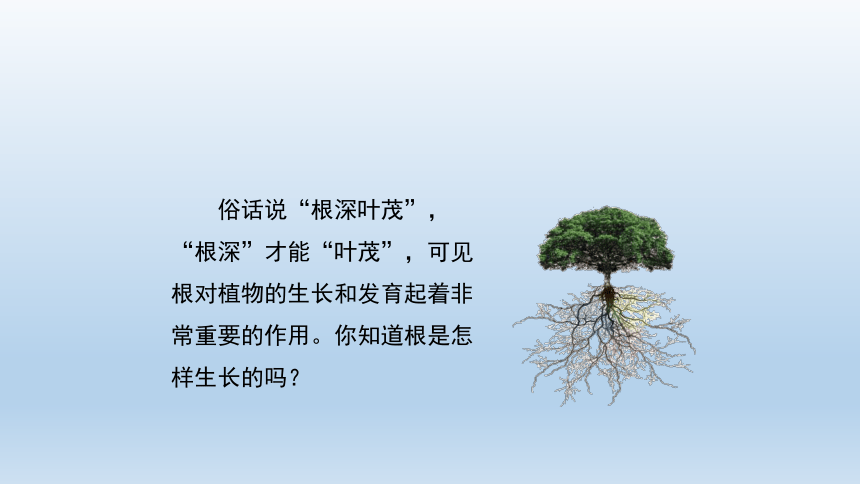 俗话说“根深叶茂”，“根深”才能“叶茂”，可见根对植物的生长和发育起着非常重要的作用。你知道根是怎样生长的吗？